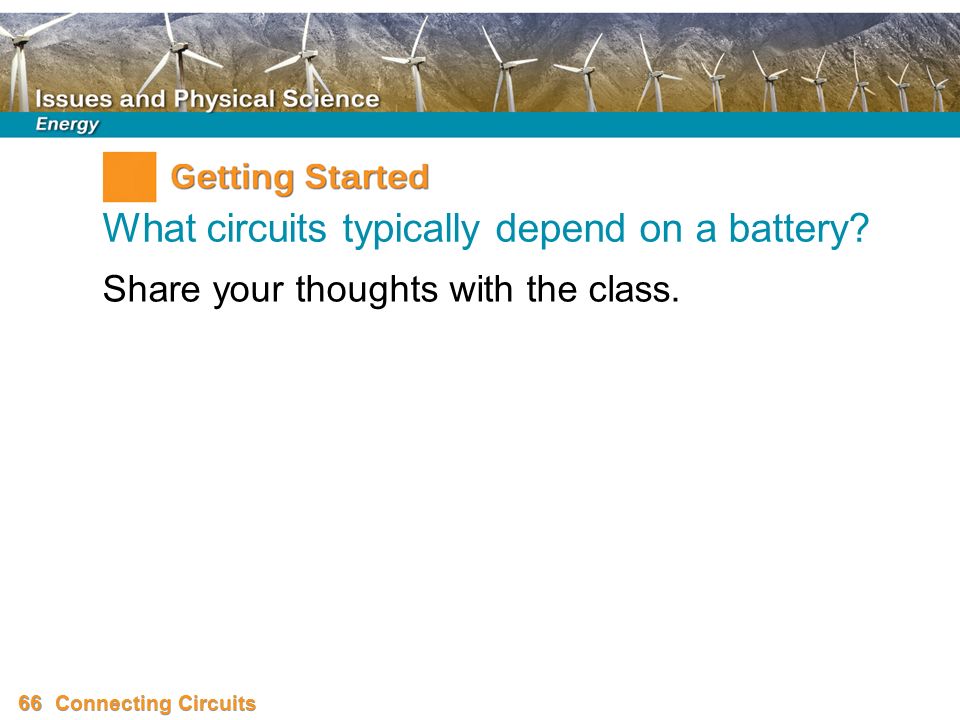 Issues and Physical Science
Energy

Getting Started

What circuits typically depend on a battery?

Share your thoughts with the class.

66 Connecting Circuits